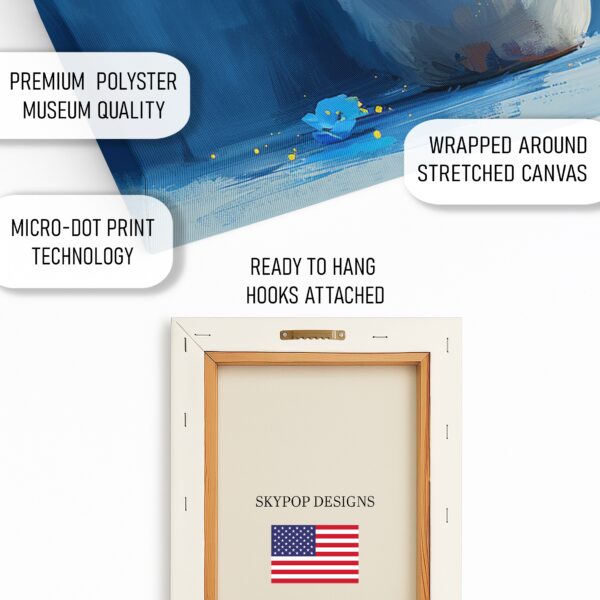 PREMIUM POLYSTER
MUSEUM QUALITY

WRAPPED AROUND
STRETCHED CANVAS

MICRO-DOT PRINT
TECHNOLOGY

READY TO HANG
HOOKS ATTACHED

SKYPOP DESIGNS